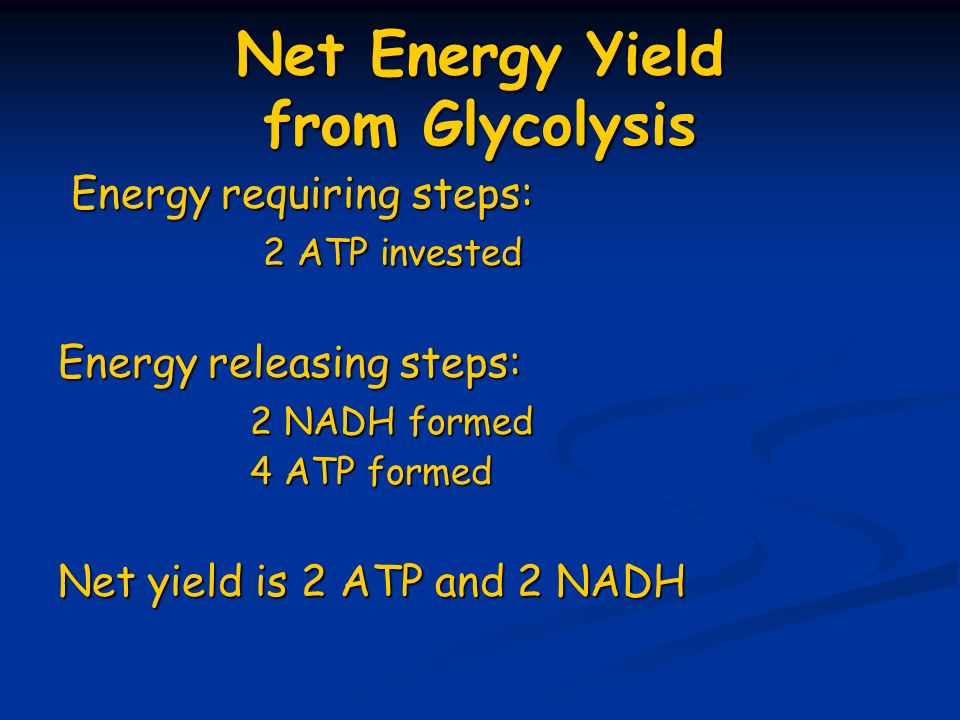 Net Energy Yield from Glycolysis

Energy requiring steps:

2 ATP invested

Energy releasing steps:

2 NADH formed
4 ATP formed

Net yield is 2 ATP and 2 NADH